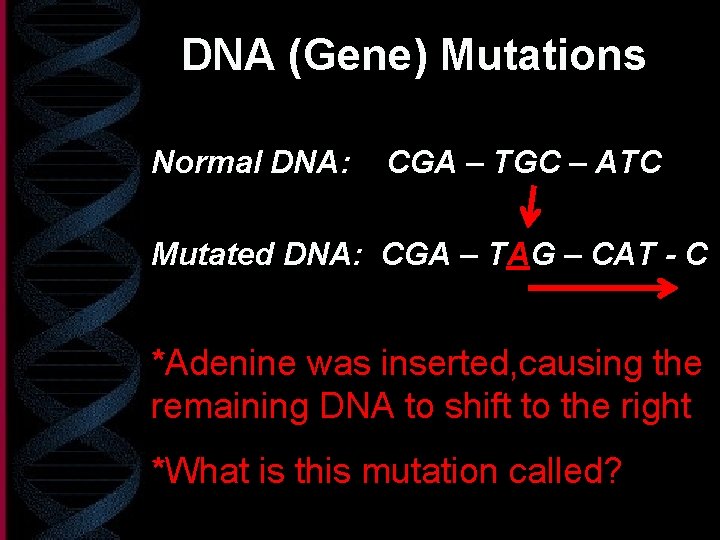 DNA (Gene) Mutations

Normal DNA: CGA – TGC – ATC

Mutated DNA: CGA – TAG – CAT - C

*Adenine was inserted,causing the remaining DNA to shift to the right

*What is this mutation called?